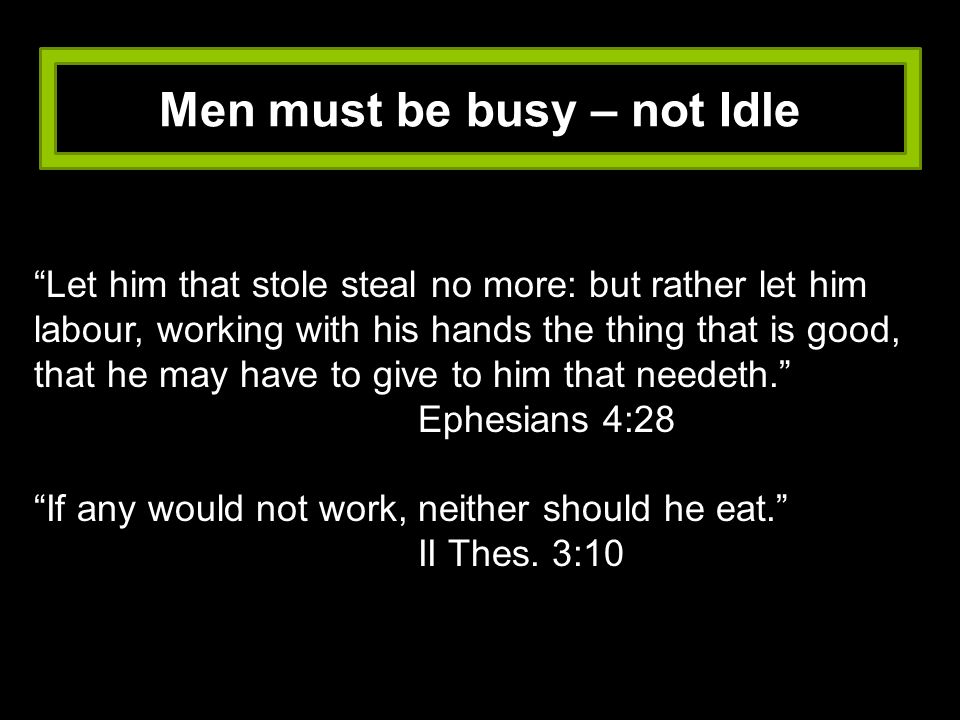 Men must be busy – not Idle

“Let him that stole steal no more: but rather let him labour, working with his hands the thing that is good, that he may have to give to him that needeth.”
Ephesians 4:28

“If any would not work, neither should he eat.”
II Thes. 3:10